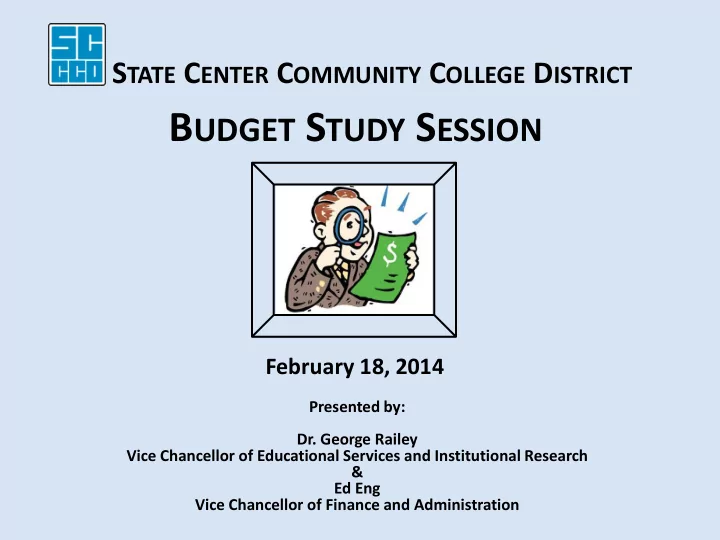 SC
CCD

STATE CENTER COMMUNITY COLLEGE DISTRICT

BUDGET STUDY SESSION

$

February 18, 2014

Presented by:

Dr. George Railey
Vice Chancellor of Educational Services and Institutional Research
&
Ed Eng
Vice Chancellor of Finance and Administration